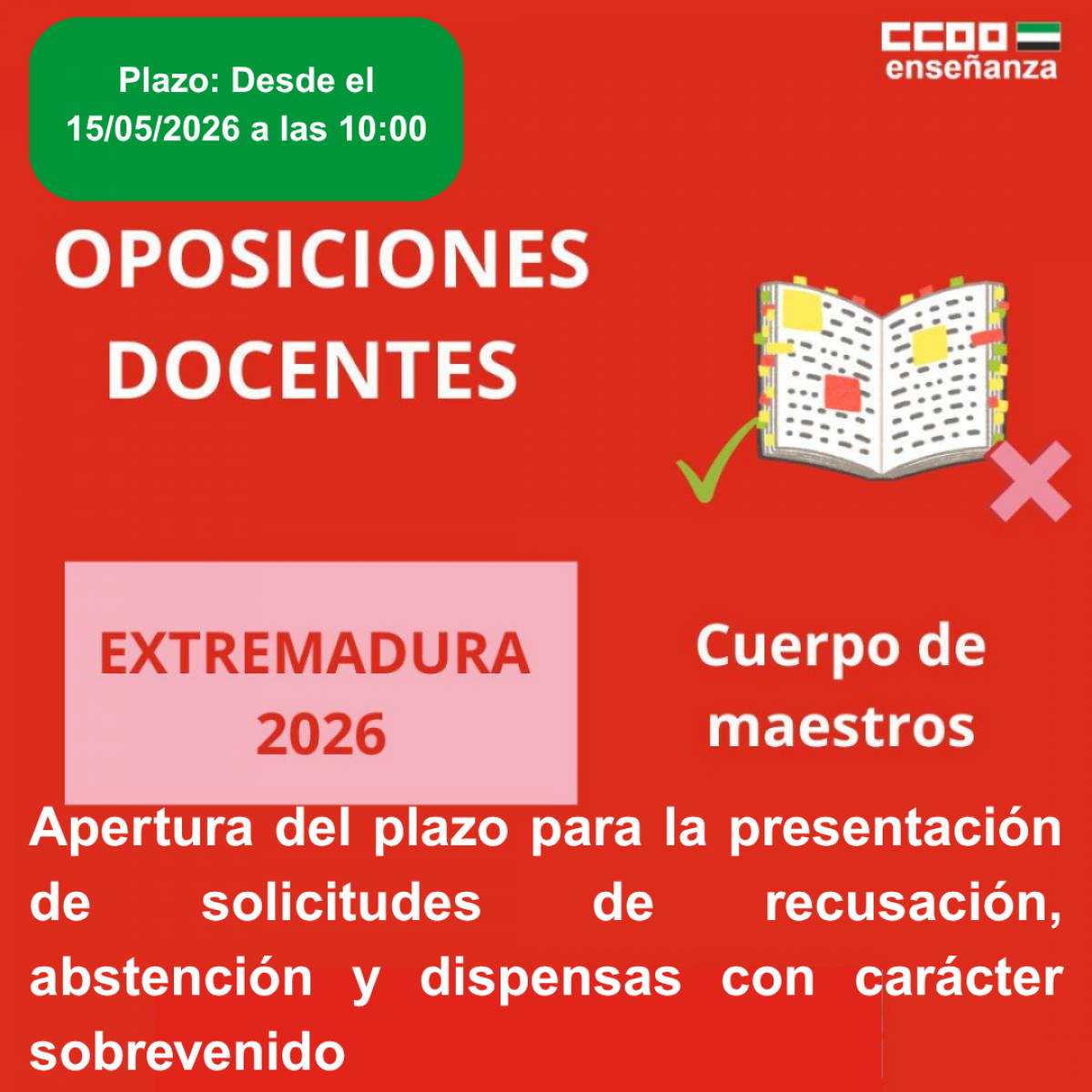 Plazo: Desde el 15/05/2026 a las 10:00

CCOO enseñanza

OPOSICIONES DOCENTES

EXTREMADURA 2026

Cuerpo de maestros

Apertura del plazo para la presentación de solicitudes de recusación, abstención y dispensas con carácter sobrevenido